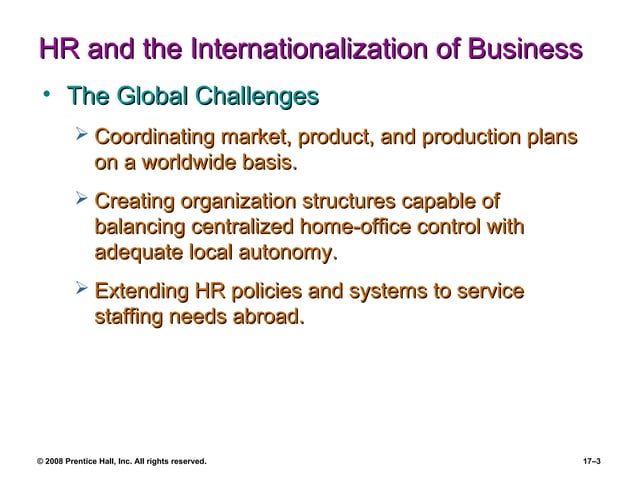 HR and the Internationalization of Business

• The Global Challenges

➢ Coordinating market, product, and production plans on a worldwide basis.

➢ Creating organization structures capable of balancing centralized home-office control with adequate local autonomy.

➢ Extending HR policies and systems to service staffing needs abroad.

© 2008 Prentice Hall, Inc. All rights reserved.

17–3